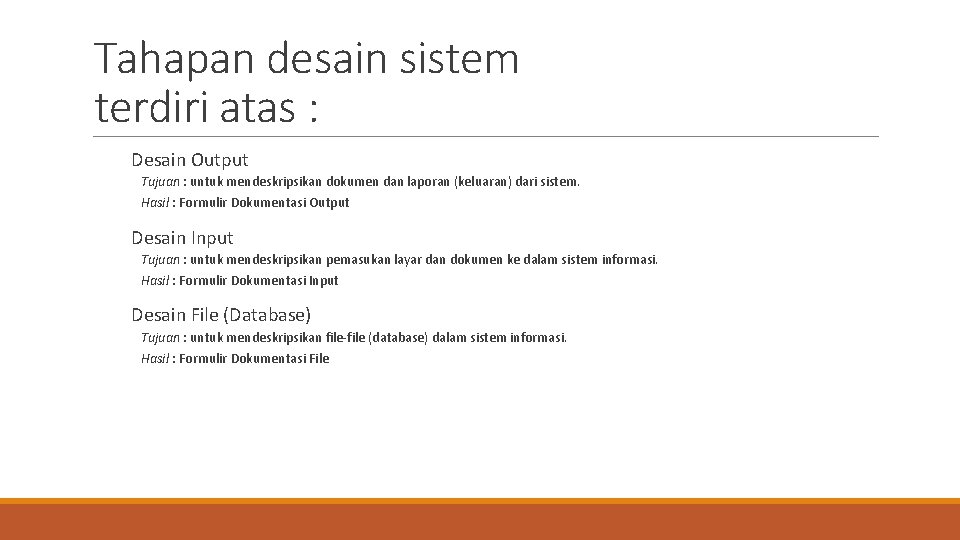 Tahapan desain sistem terdiri atas :

Desain Output

Tujuan : untuk mendeskripsikan dokumen dan laporan (keluaran) dari sistem.

Hasil : Formulir Dokumentasi Output

Desain Input

Tujuan : untuk mendeskripsikan pemasukan layar dan dokumen ke dalam sistem informasi.

Hasil : Formulir Dokumentasi Input

Desain File (Database)

Tujuan : untuk mendeskripsikan file-file (database) dalam sistem informasi.

Hasil : Formulir Dokumentasi File